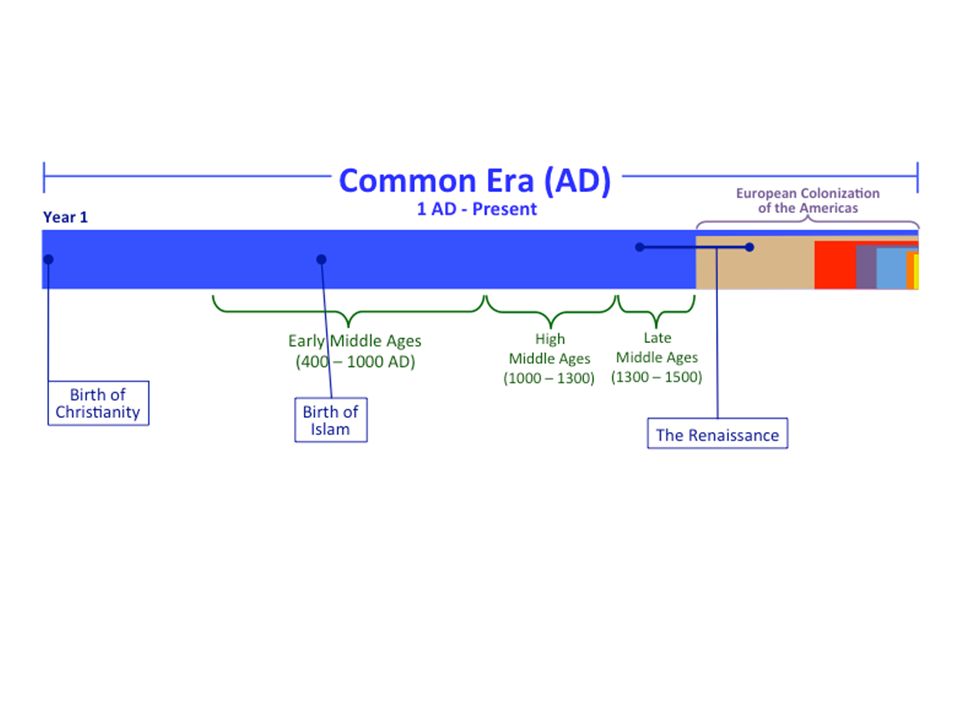 Common Era (AD)
1 AD - Present

Year 1

European Colonization of the Americas

Early Middle Ages (400 – 1000 AD)

High Middle Ages (1000 – 1300)

Late Middle Ages (1300 – 1500)

Birth of Christianity

Birth of Islam

The Renaissance